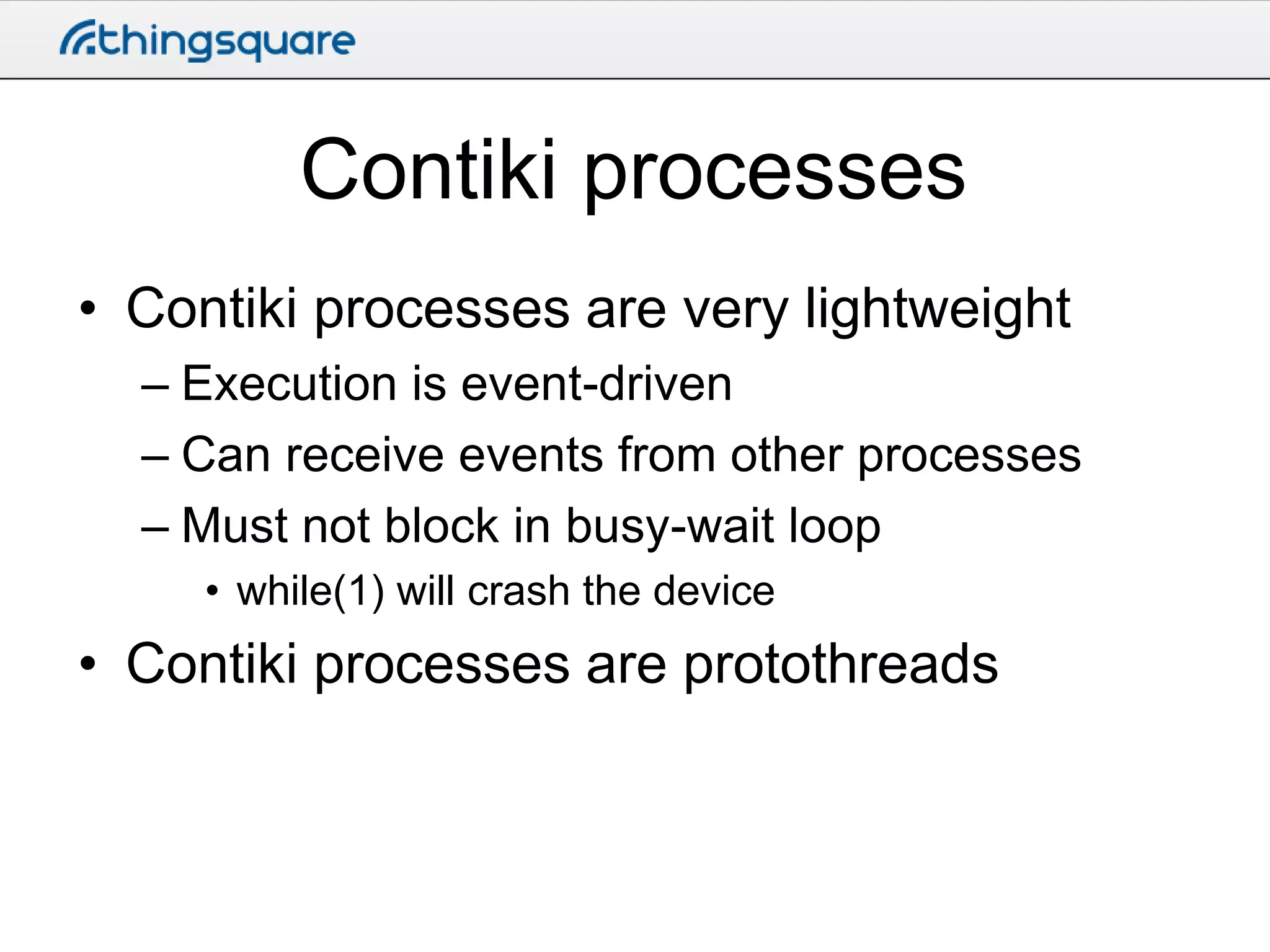 thingsquare

Contiki processes

• Contiki processes are very lightweight
  – Execution is event-driven
  – Can receive events from other processes
  – Must not block in busy-wait loop
    • while(1) will crash the device
• Contiki processes are protothreads